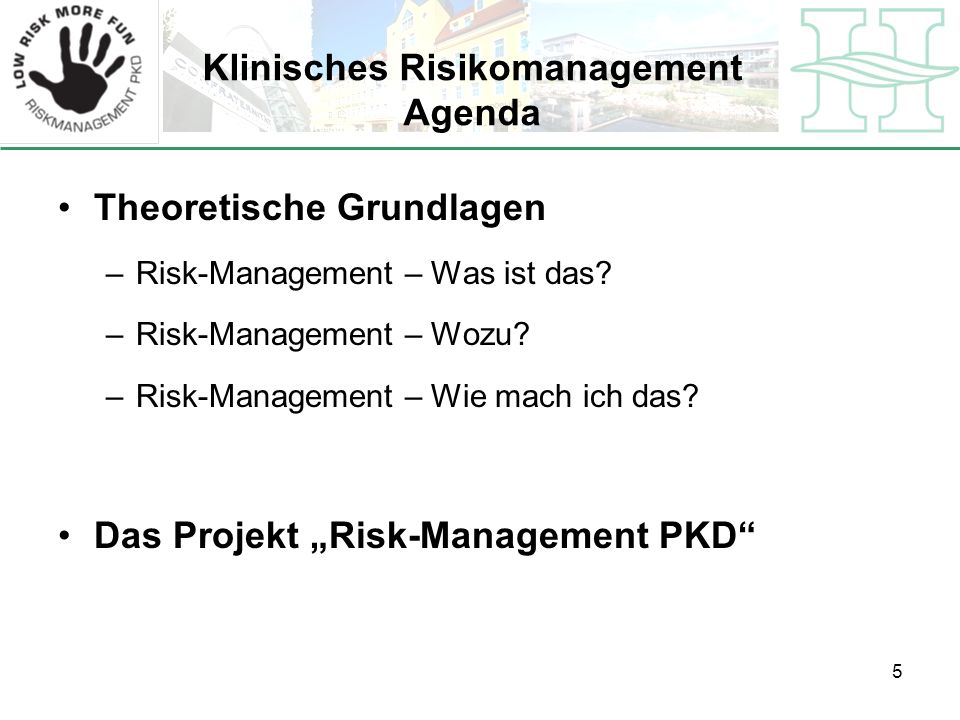 LOW RISK MORE FUN
RISKMANAGEMENT PKD

Klinisches Risikomanagement
Agenda

• Theoretische Grundlagen
– Risk-Management – Was ist das?
– Risk-Management – Wozu?
– Risk-Management – Wie mach ich das?

• Das Projekt „Risk-Management PKD“

5